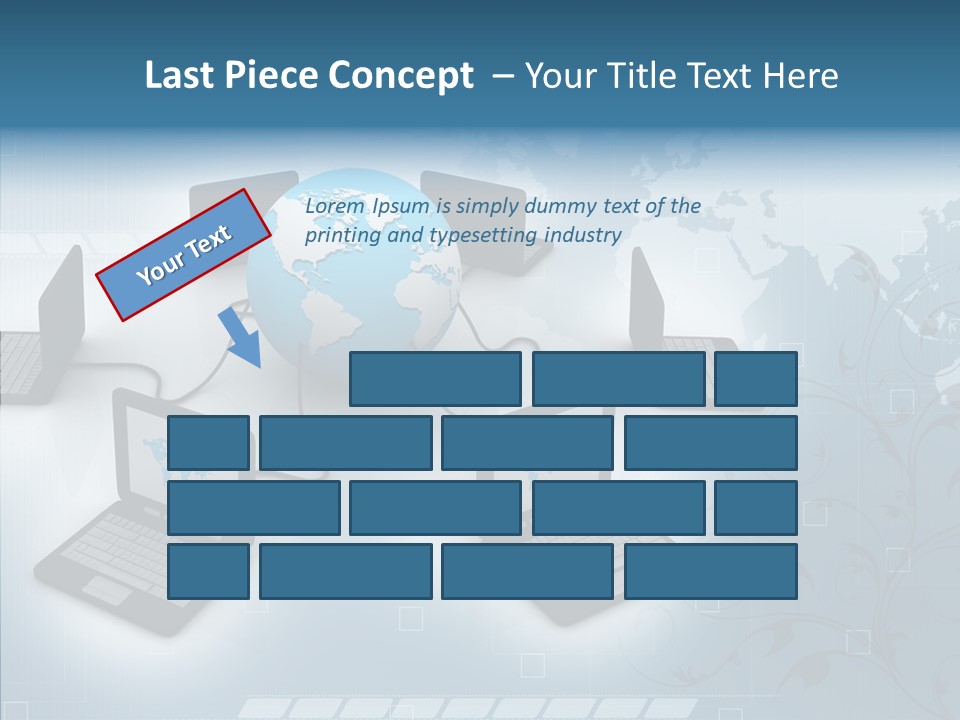 Last Piece Concept – Your Title Text Here

Your Text

Lorem Ipsum is simply dummy text of the printing and typesetting industry